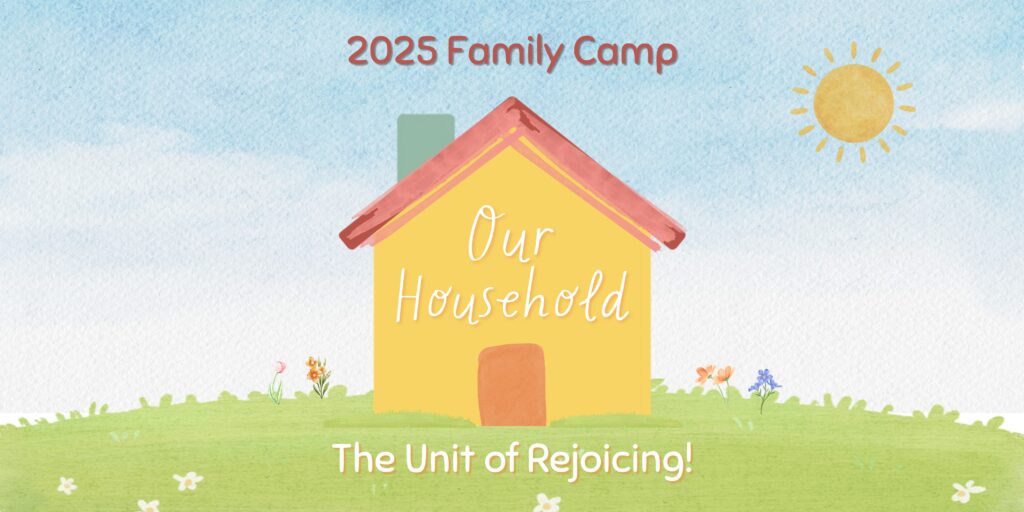 2025 Family Camp

Our Household

The Unit of Rejoicing!